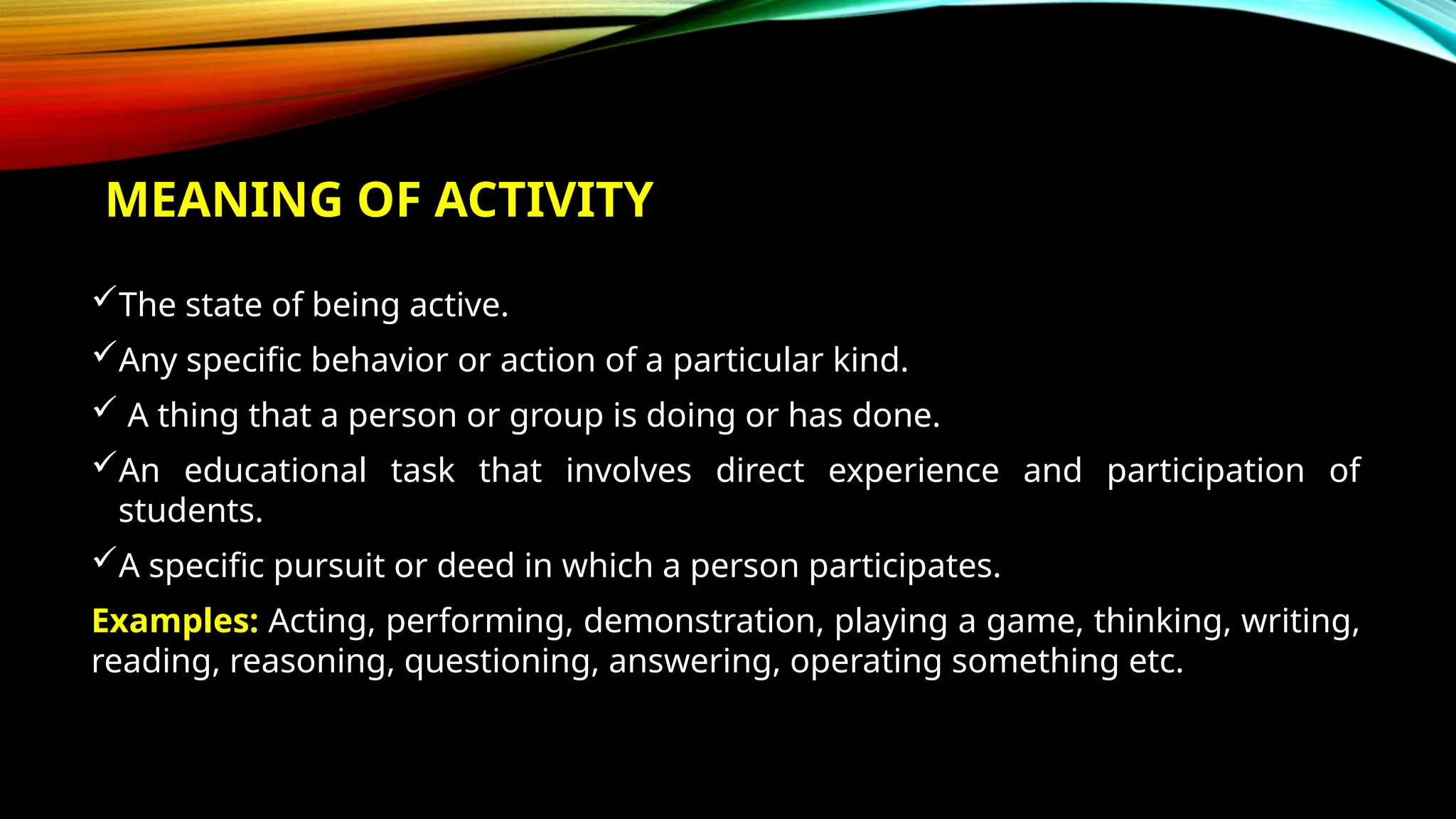 MEANING OF ACTIVITY

✓The state of being active.

✓Any specific behavior or action of a particular kind.

✓ A thing that a person or group is doing or has done.

✓An educational task that involves direct experience and participation of students.

✓A specific pursuit or deed in which a person participates.

Examples: Acting, performing, demonstration, playing a game, thinking, writing, reading, reasoning, questioning, answering, operating something etc.